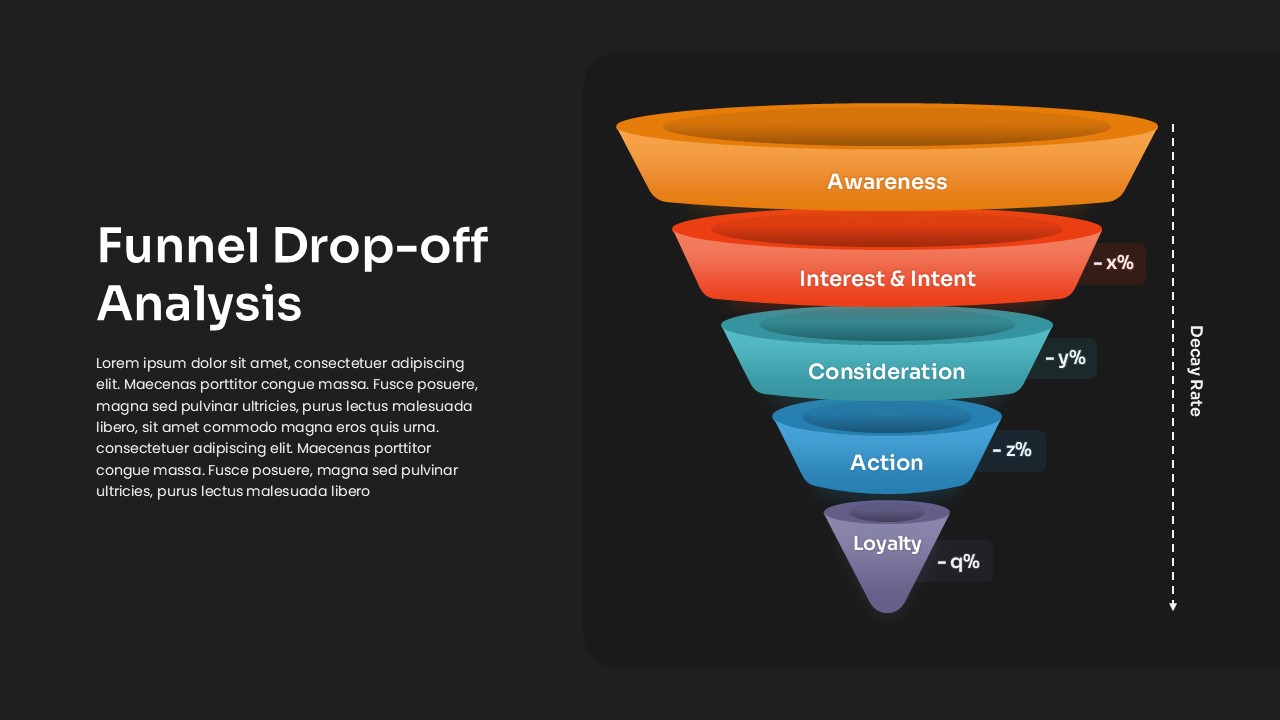 Funnel Drop-off Analysis

Lorem ipsum dolor sit amet, consectetuer adipiscing elit. Maecenas porttitor congue massa. Fusce posuere, magna sed pulvinar ultricies, purus lectus malesuada libero, sit amet commodo magna eros quis urna. consectetuer adipiscing elit. Maecenas porttitor congue massa. Fusce posuere, magna sed pulvinar ultricies, purus lectus malesuada libero

Awareness

Interest & Intent

- x%

Consideration

- y%

Action

- z%

Loyalty

- q%

Decay Rate